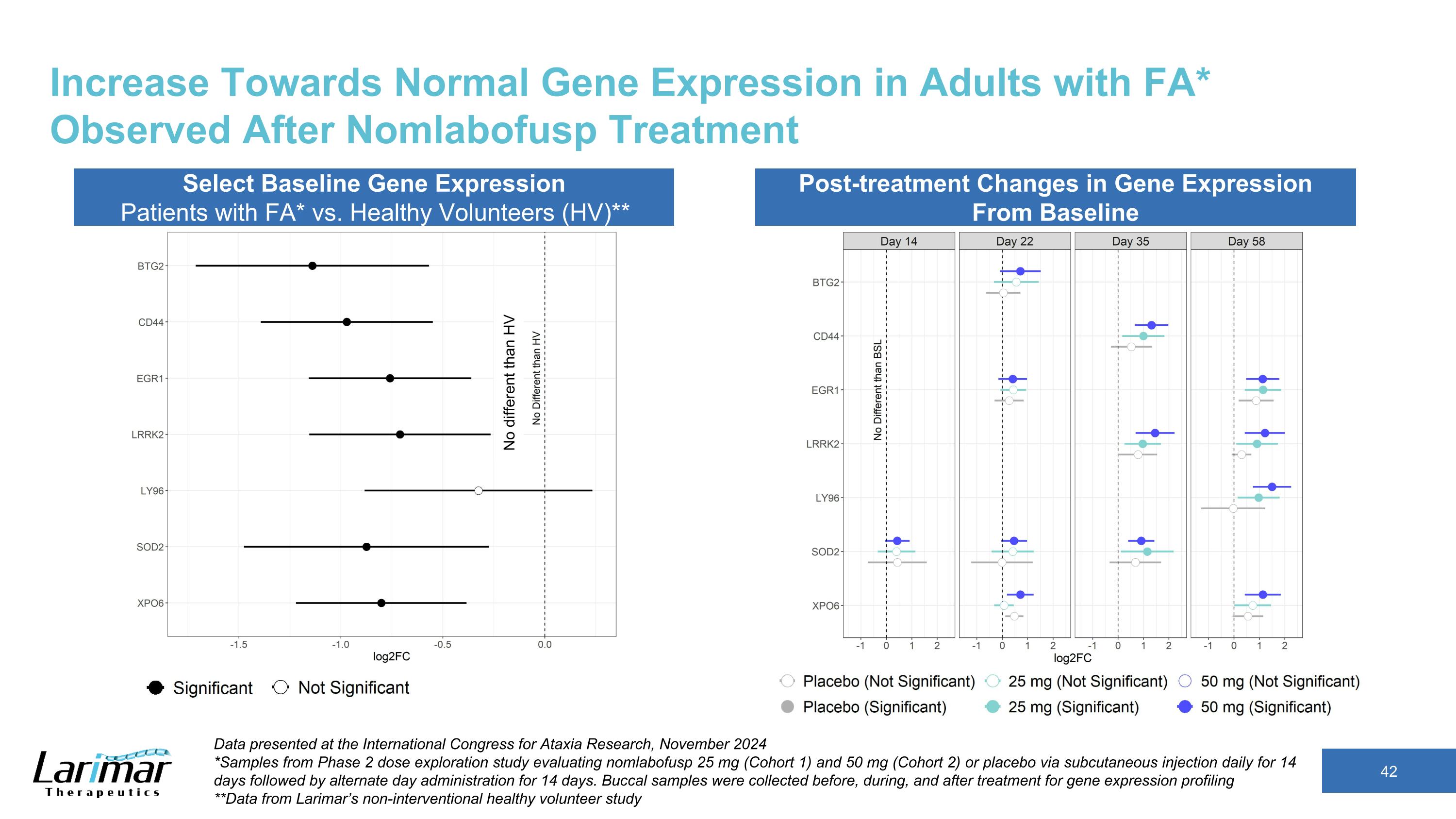 Increase Towards Normal Gene Expression in Adults with FA* Observed After Nomlabofusp Treatment

Select Baseline Gene Expression
Patients with FA* vs. Healthy Volunteers (HV)**

BTG2
CD44
EGR1
LRRK2
LY96
SOD2
XPO6

No different than HV
No Different than HV

-1.5 -1.0 -0.5 0.0
log2FC

Significant Not Significant

Post-treatment Changes in Gene Expression From Baseline

Day 14 Day 22 Day 35 Day 58

BTG2
CD44
EGR1
LRRK2
LY96
SOD2
XPO6

No Different than BSL

-1 0 1 2 -1 0 1 2 -1 0 1 2 -1 0 1 2
log2FC

Placebo (Not Significant) 25 mg (Not Significant) 50 mg (Not Significant)
Placebo (Significant) 25 mg (Significant) 50 mg (Significant)

Larimar Therapeutics

Data presented at the International Congress for Ataxia Research, November 2024
*Samples from Phase 2 dose exploration study evaluating nomlabofusp 25 mg (Cohort 1) and 50 mg (Cohort 2) or placebo via subcutaneous injection daily for 14 days followed by alternate day administration for 14 days. Buccal samples were collected before, during, and after treatment for gene expression profiling
**Data from Larimar's non-interventional healthy volunteer study

42